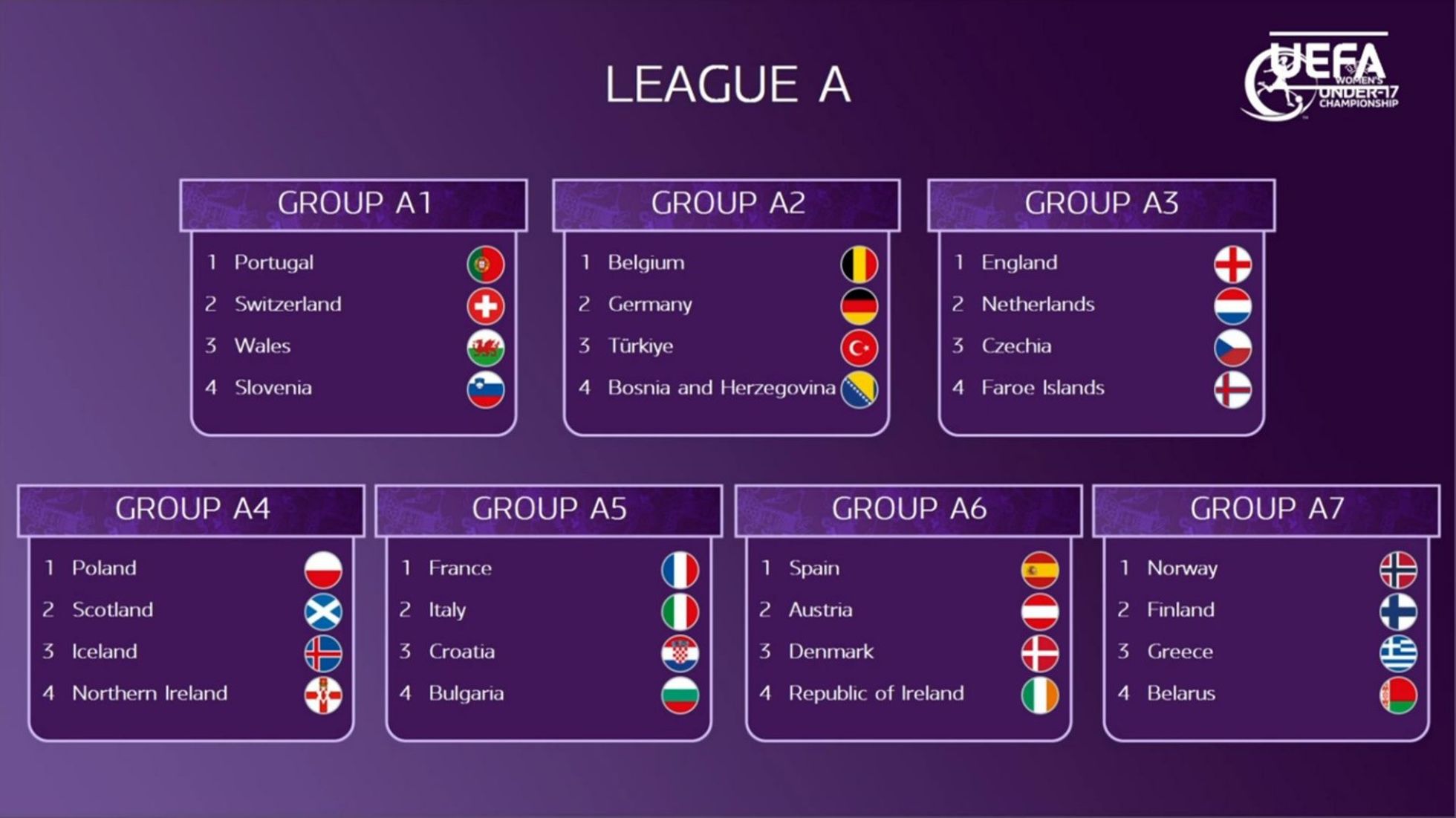 LEAGUE A

UEFA WOMEN'S UNDER-17 CHAMPIONSHIP

GROUP A1
1 Portugal
2 Switzerland
3 Wales
4 Slovenia

GROUP A2
1 Belgium
2 Germany
3 Türkiye
4 Bosnia and Herzegovina

GROUP A3
1 England
2 Netherlands
3 Czechia
4 Faroe Islands

GROUP A4
1 Poland
2 Scotland
3 Iceland
4 Northern Ireland

GROUP A5
1 France
2 Italy
3 Croatia
4 Bulgaria

GROUP A6
1 Spain
2 Austria
3 Denmark
4 Republic of Ireland

GROUP A7
1 Norway
2 Finland
3 Greece
4 Belarus